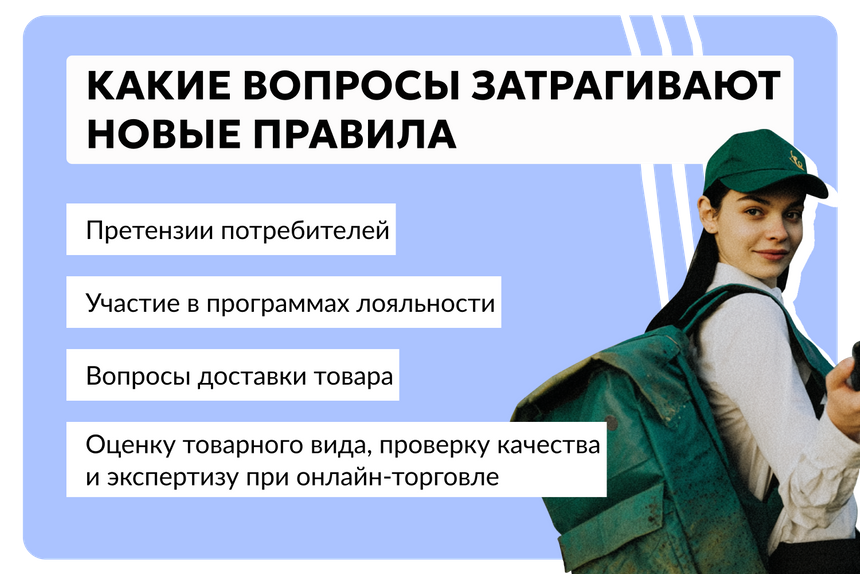 КАКИЕ ВОПРОСЫ ЗАТРАГИВАЮТ НОВЫЕ ПРАВИЛА

Претензии потребителей

Участие в программах лояльности

Вопросы доставки товара

Оценку товарного вида, проверку качества и экспертизу при онлайн-торговле